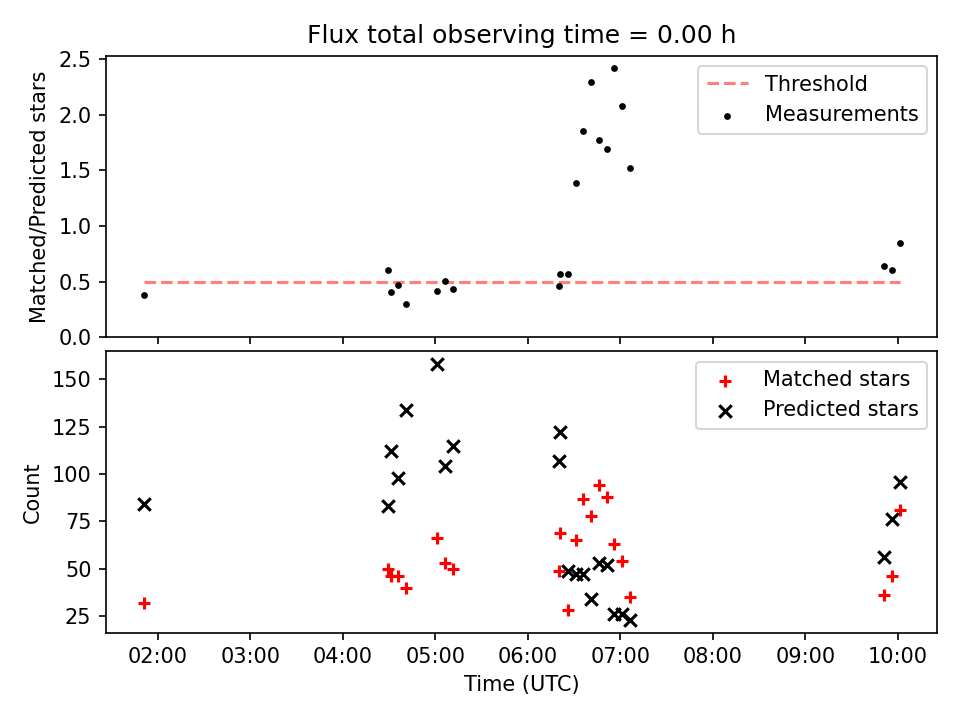 Flux total observing time = 0.00 h

Matched/Predicted stars

2.5
2.0
1.5
1.0
0.5
0.0

Threshold
Measurements

Count

150
125
100
75
50
25

Matched stars
Predicted stars

02:00 03:00 04:00 05:00 06:00 07:00 08:00 09:00 10:00

Time (UTC)